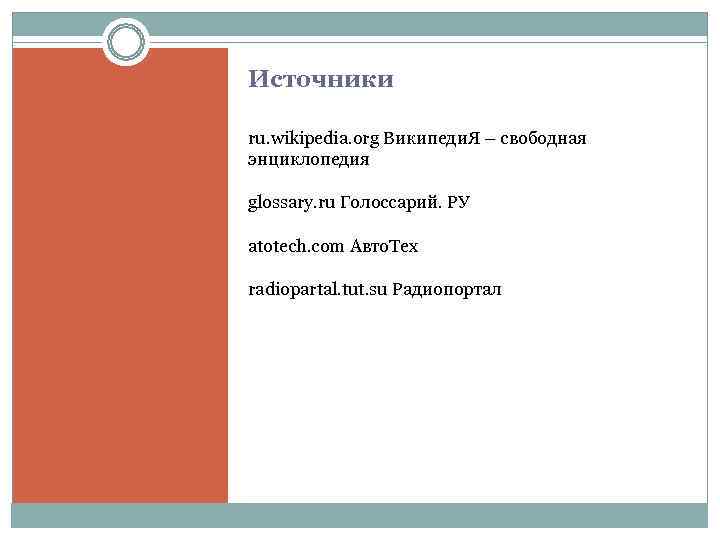 Источники

ru.wikipedia.org ВикипедиЯ – свободная энциклопедия

glossary.ru Голоссарий. РУ

atotech.com АвтоТех

radiopartal.tut.su Радиопортал